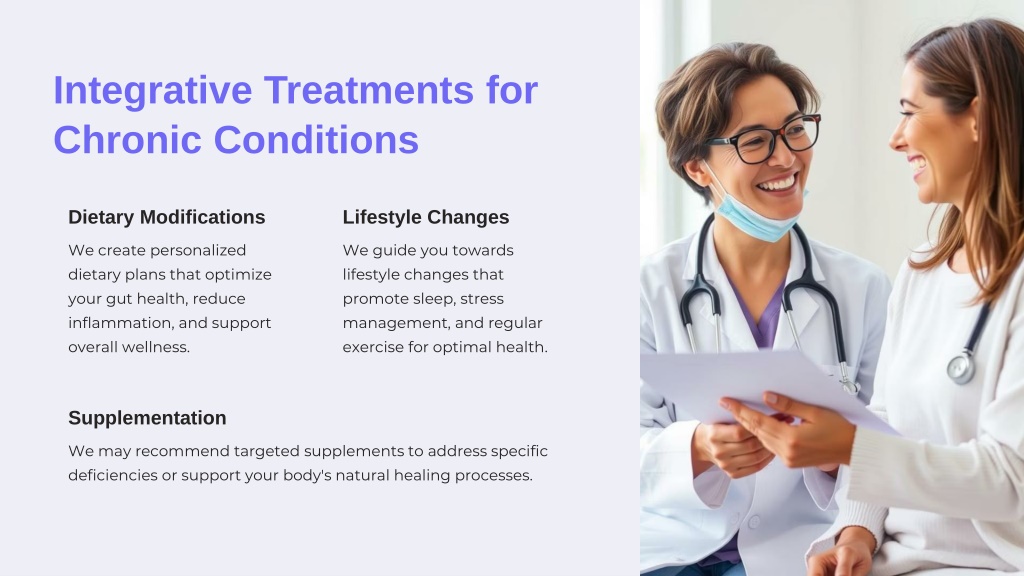 Integrative Treatments for Chronic Conditions

Dietary Modifications

We create personalized dietary plans that optimize your gut health, reduce inflammation, and support overall wellness.

Lifestyle Changes

We guide you towards lifestyle changes that promote sleep, stress management, and regular exercise for optimal health.

Supplementation

We may recommend targeted supplements to address specific deficiencies or support your body's natural healing processes.